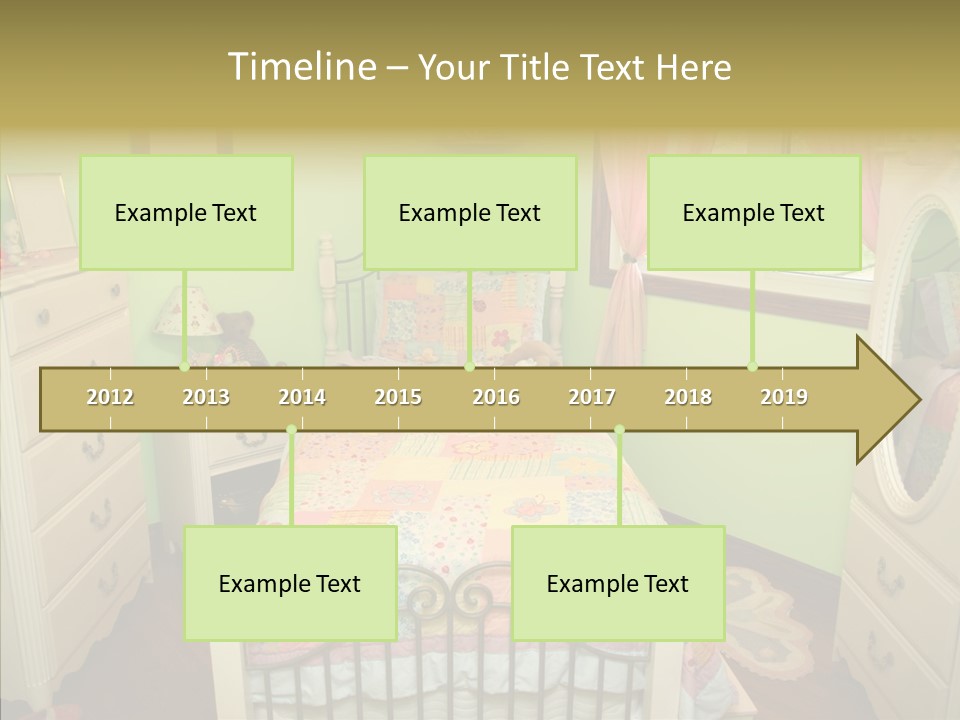 Timeline – Your Title Text Here

Example Text

Example Text

Example Text

2012
2013
2014
2015
2016
2017
2018
2019

Example Text

Example Text